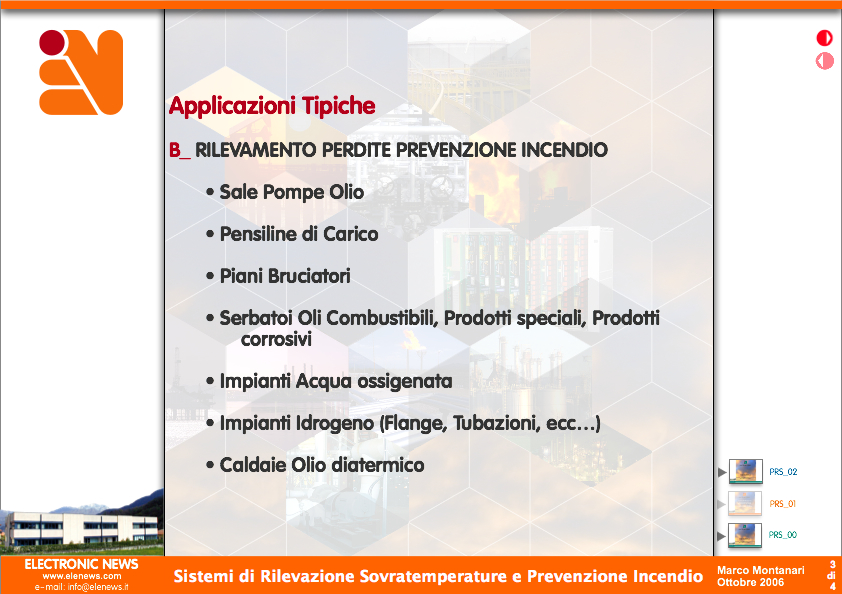 Applicazioni Tipiche

B_ RILEVAMENTO PERDITE PREVENZIONE INCENDIO

• Sale Pompe Olio

• Pensiline di Carico

• Piani Bruciatori

• Serbatoi Oli Combustibili, Prodotti speciali, Prodotti corrosivi

• Impianti Acqua ossigenata

• Impianti Idrogeno (Flange, Tubazioni, ecc…)

• Caldaie Olio diatermico

PRS_02
PRS_01
PRS_00

ELECTRONIC NEWS
www.elenews.com
e-mail: info@elenews.it

Sistemi di Rilevazione Sovratemperature e Prevenzione Incendio

Marco Montanari
Ottobre 2006

3
di
4